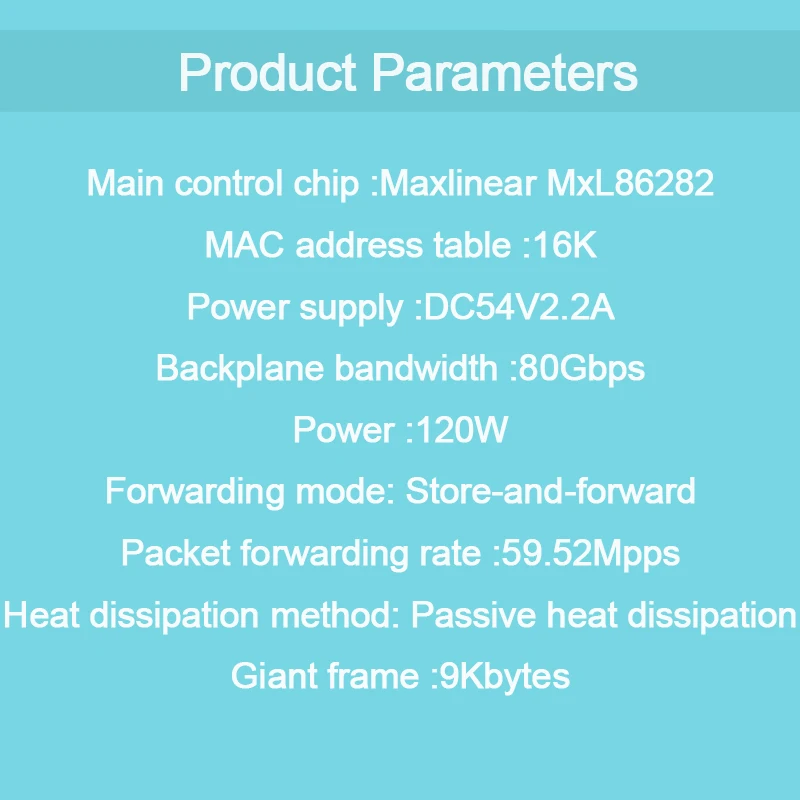 Product Parameters

Main control chip :Maxlinear MxL86282

MAC address table :16K

Power supply :DC54V2.2A

Backplane bandwidth :80Gbps

Power :120W

Forwarding mode: Store-and-forward

Packet forwarding rate :59.52Mpps

Heat dissipation method: Passive heat dissipation

Giant frame :9Kbytes